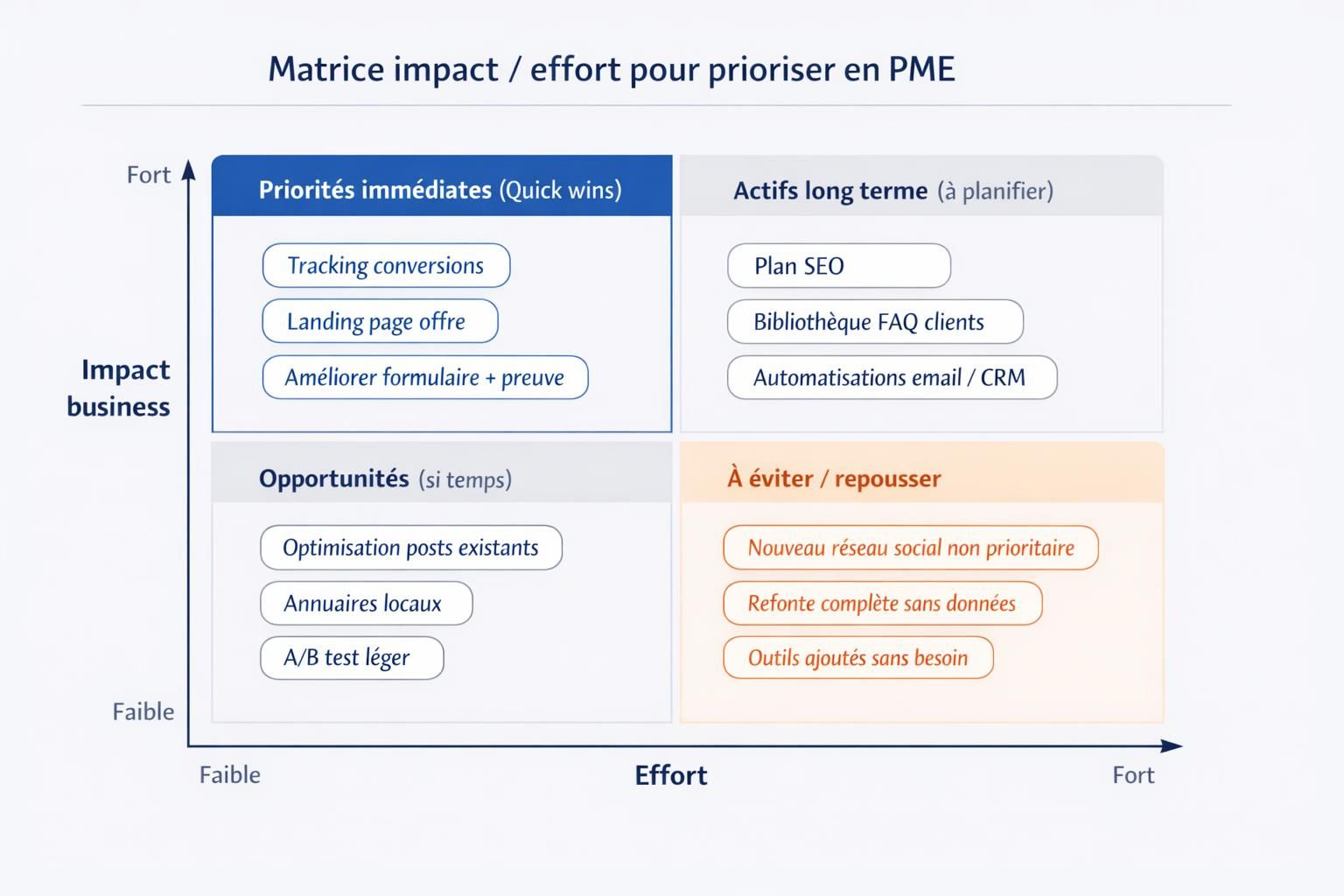 Matrice impact / effort pour prioriser en PME

Fort

Impact business

Faible

Priorités immédiates (Quick wins)

Tracking conversions

Landing page offre

Améliorer formulaire + preuve

Actifs long terme (à planifier)

Plan SEO

Bibliothèque FAQ clients

Automatisations email / CRM

Opportunités (si temps)

Optimisation posts existants

Annuaires locaux

A/B test léger

À éviter / repousser

Nouveau réseau social non prioritaire

Refonte complète sans données

Outils ajoutés sans besoin

Faible

Effort

Fort